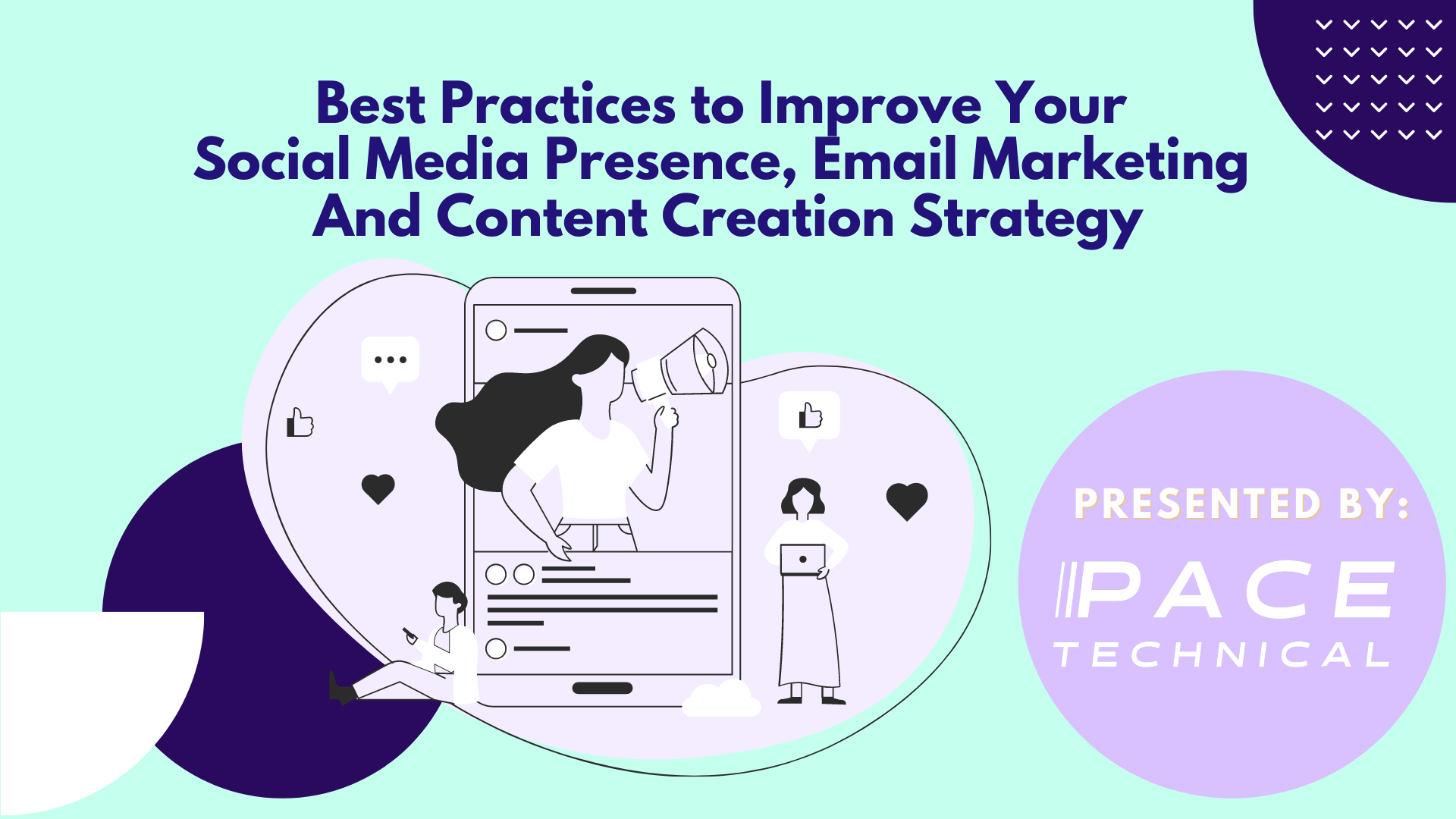 Best Practices to Improve Your Social Media Presence, Email Marketing And Content Creation Strategy

PRESENTED BY:

PACE

TECHNICAL